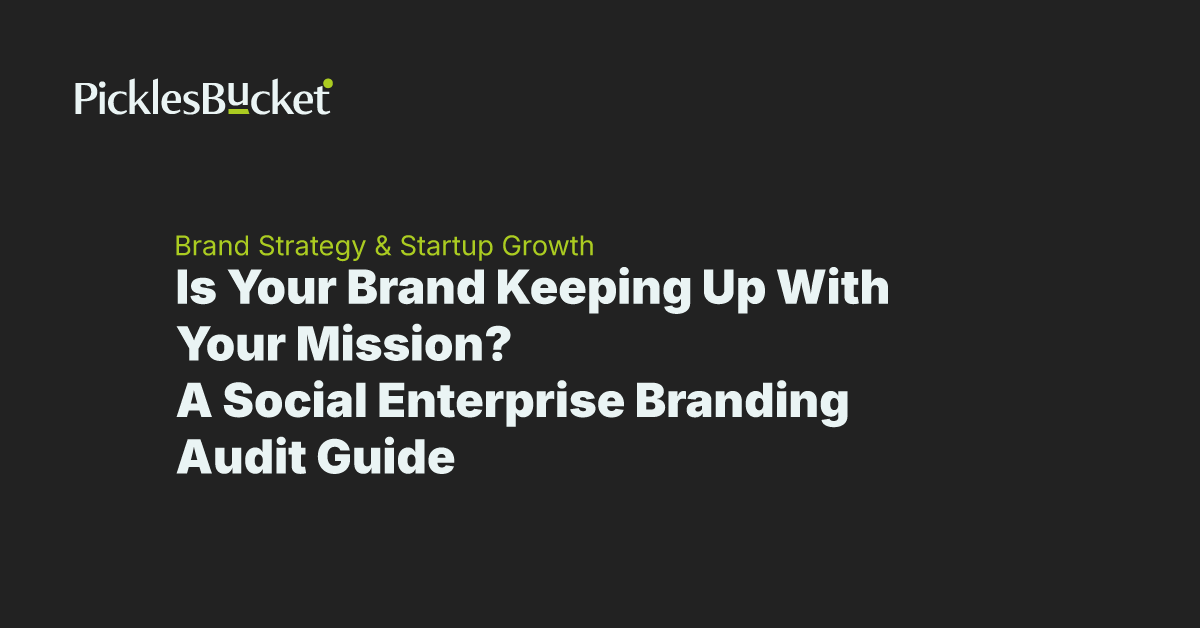 PicklesBucket

Brand Strategy & Startup Growth

Is Your Brand Keeping Up With Your Mission? A Social Enterprise Branding Audit Guide